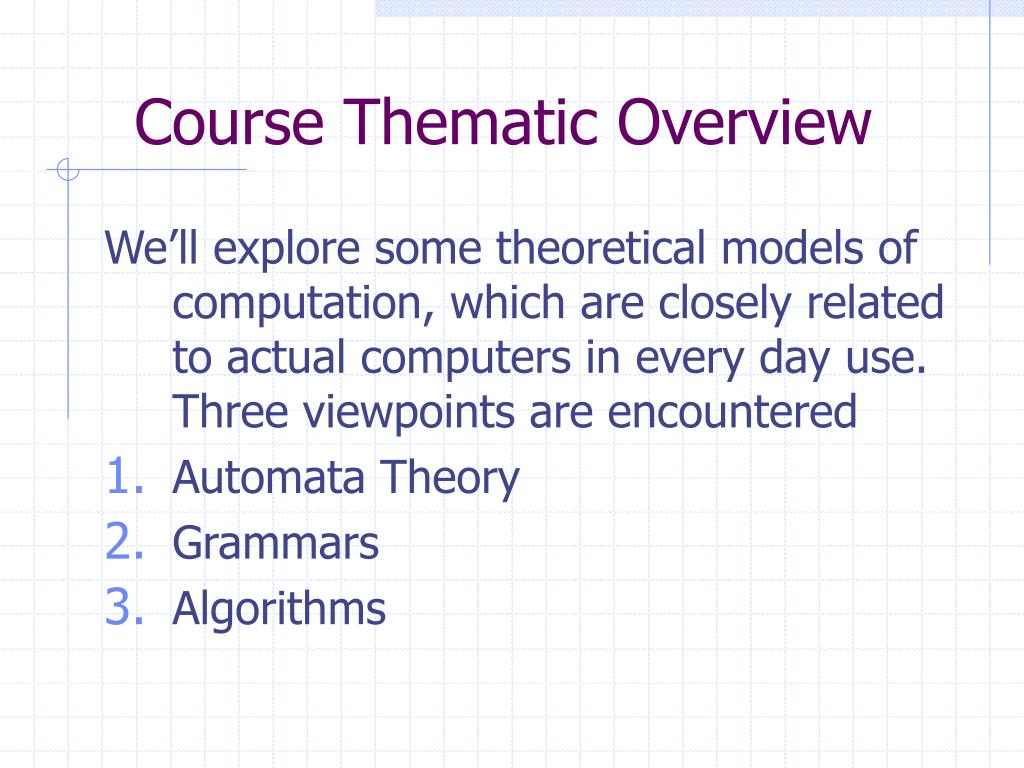 Course Thematic Overview

We’ll explore some theoretical models of computation, which are closely related to actual computers in every day use. Three viewpoints are encountered

1. Automata Theory
2. Grammars
3. Algorithms